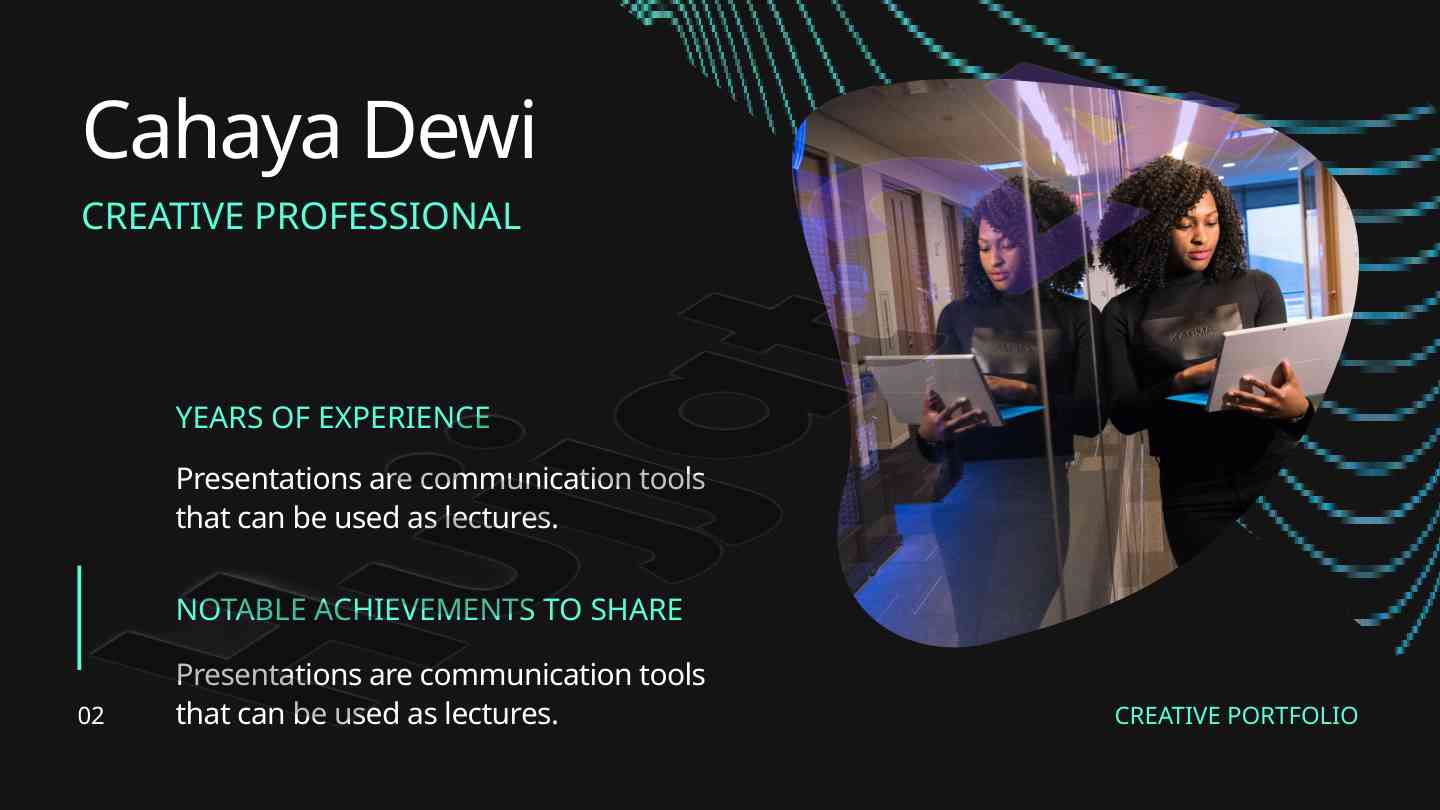 Cahaya Dewi

CREATIVE PROFESSIONAL

YEARS OF EXPERIENCE

Presentations are communication tools that can be used as lectures.

NOTABLE ACHIEVEMENTS TO SHARE

Presentations are communication tools that can be used as lectures.

02

CREATIVE PORTFOLIO